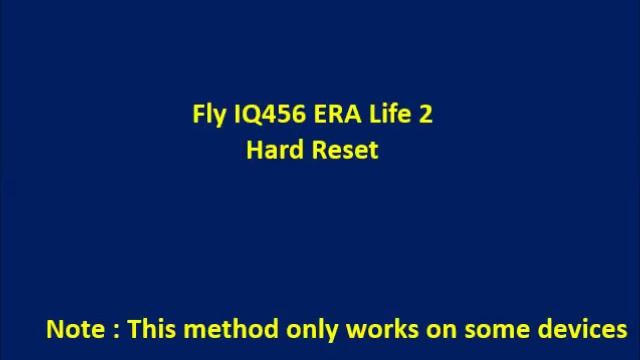 Fly IQ456 ERA Life 2
Hard Reset

Note : This method only works on some devices